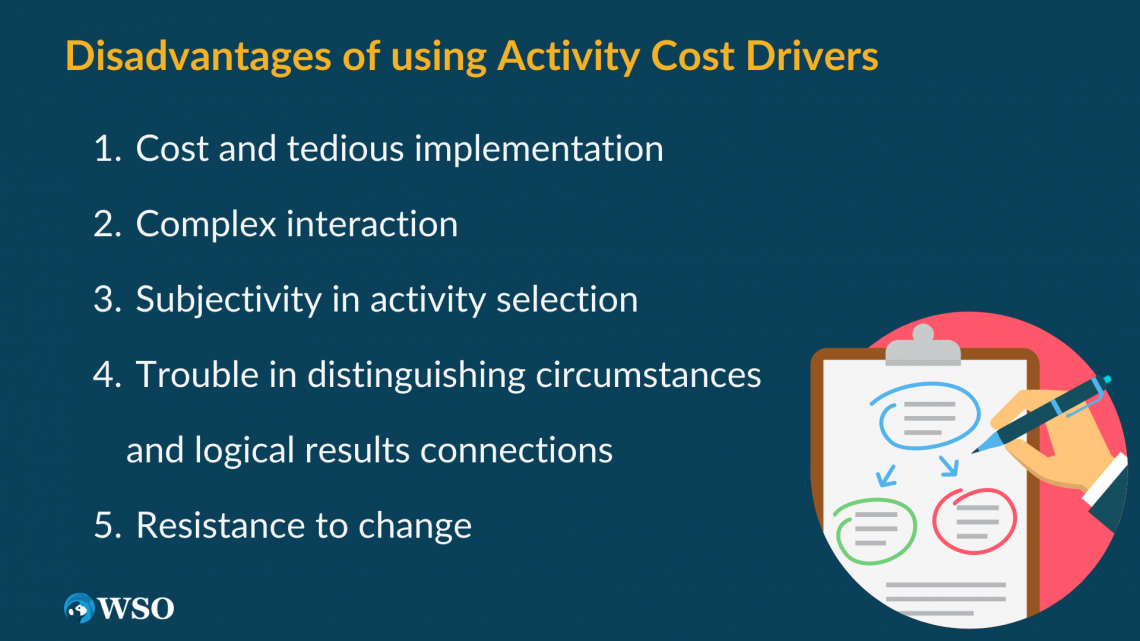 Disadvantages of using Activity Cost Drivers

1. Cost and tedious implementation
2. Complex interaction
3. Subjectivity in activity selection
4. Trouble in distinguishing circumstances and logical results connections
5. Resistance to change

WSO